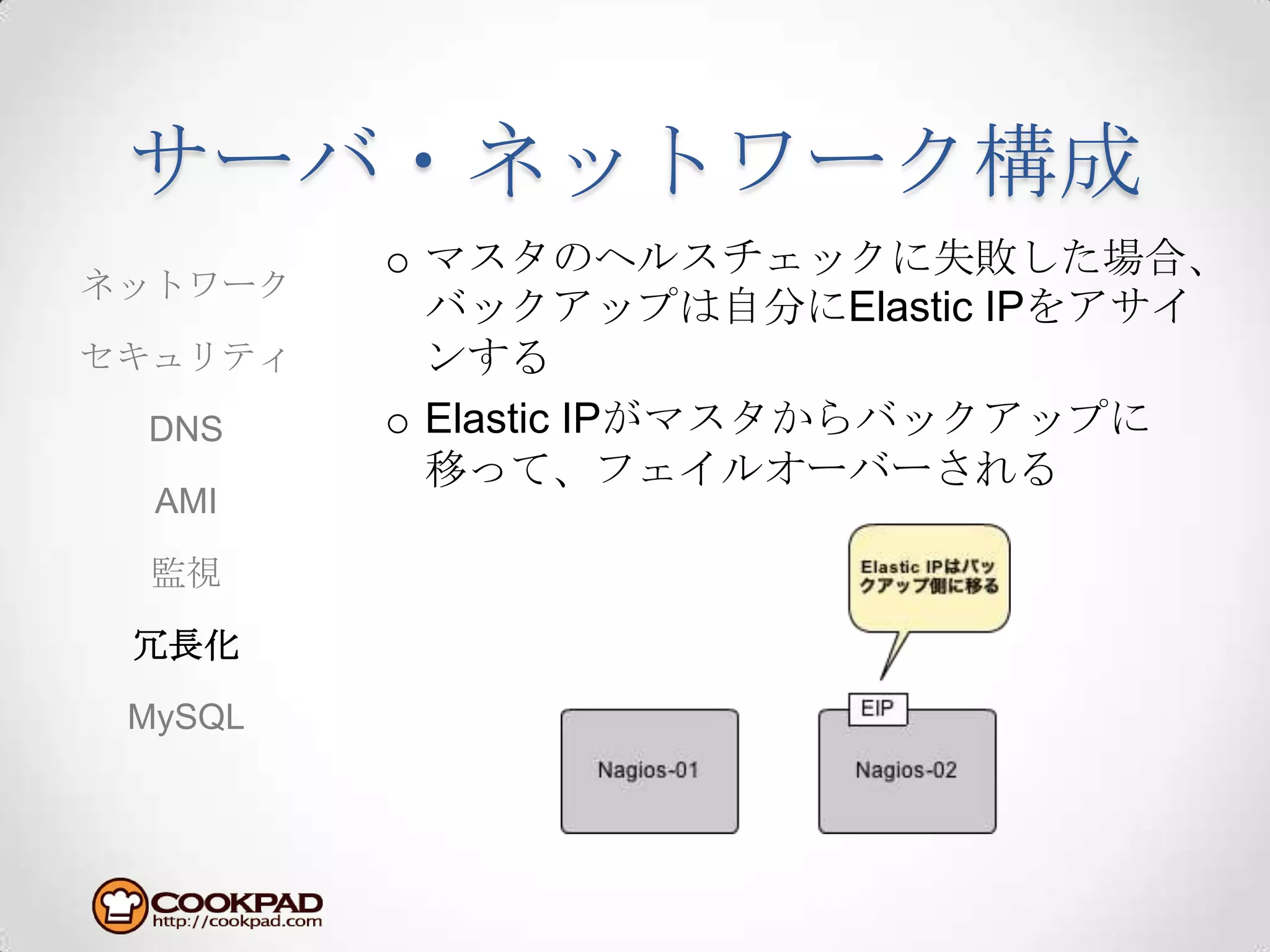 サーバ・ネットワーク構成

ネットワーク

セキュリティ

DNS

AMI

監視

冗長化

MySQL

○ マスタのヘルスチェックに失敗した場合、バックアップは自分にElastic IPをアサインする

○ Elastic IPがマスタからバックアップに移って、フェイルオーバーされる

Elastic IPはバックアップ側に移る

EIP

Nagios-01

Nagios-02

COOKPAD
http://cookpad.com